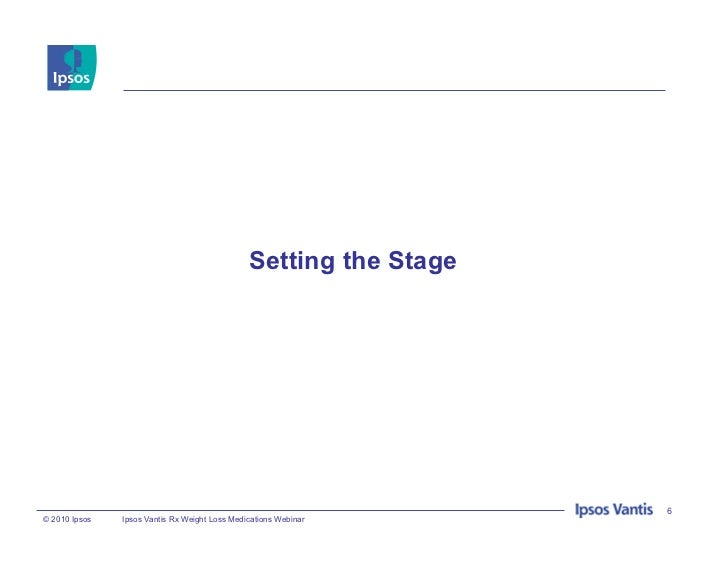 Ipsos

Setting the Stage

© 2010 Ipsos Ipsos Vantis Rx Weight Loss Medications Webinar

Ipsos Vantis 6